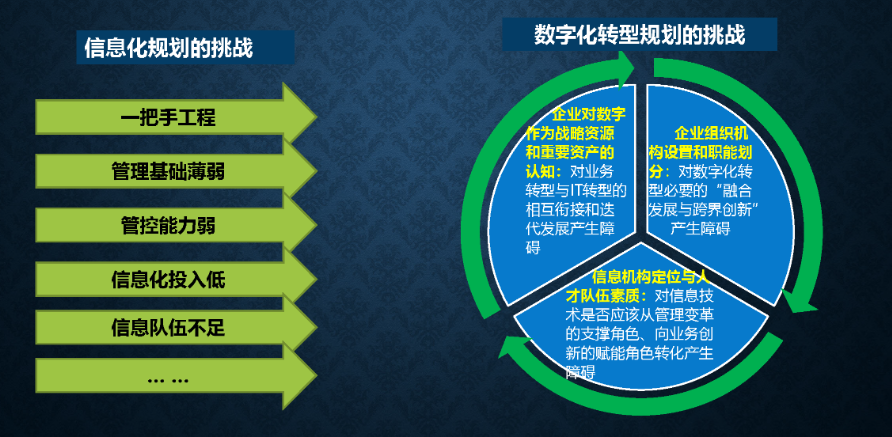 信息化规划的挑战

一把手工程

管理基础薄弱

管控能力弱

信息化投入低

信息队伍不足

… …

数字化转型规划的挑战

企业对数字作为战略资源和重要资产的认知：对业务转型与IT转型的相互衔接和迭代发展产生障碍

企业组织机构设置和职能划分：对数字化转型必要的“融合发展与跨界创新”产生障碍

信息机构定位与人才队伍素质：对信息技术是否应该从管理变革的支撑角色、向业务创新的赋能角色转化产生障碍